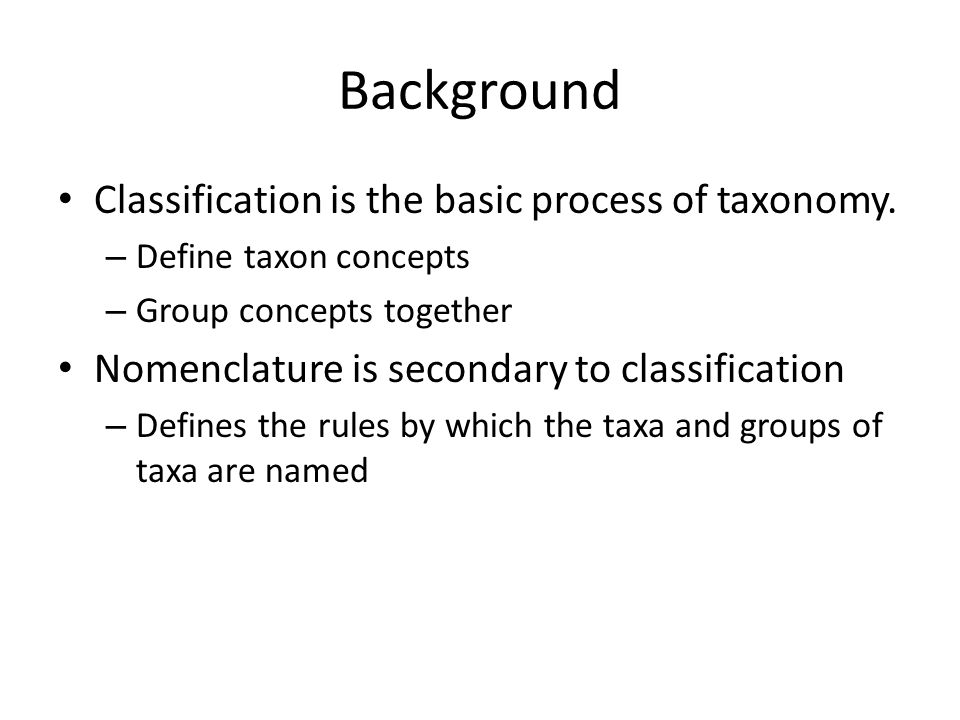 Background

• Classification is the basic process of taxonomy.
– Define taxon concepts
– Group concepts together

• Nomenclature is secondary to classification
– Defines the rules by which the taxa and groups of taxa are named